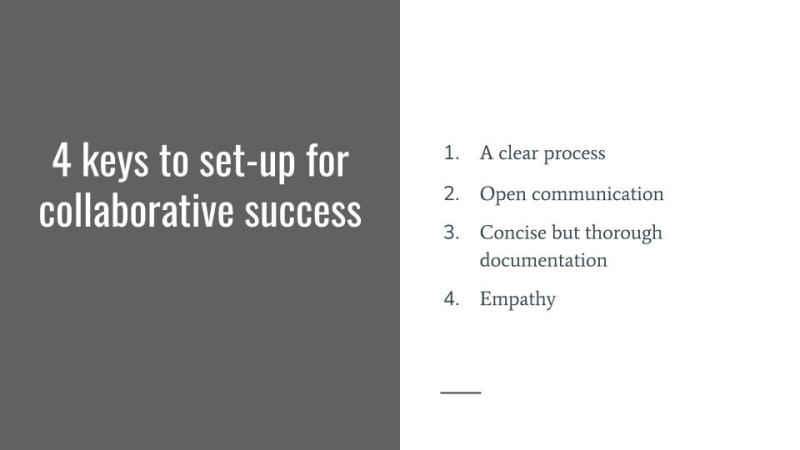 4 keys to set-up for collaborative success

1. A clear process
2. Open communication
3. Concise but thorough documentation
4. Empathy